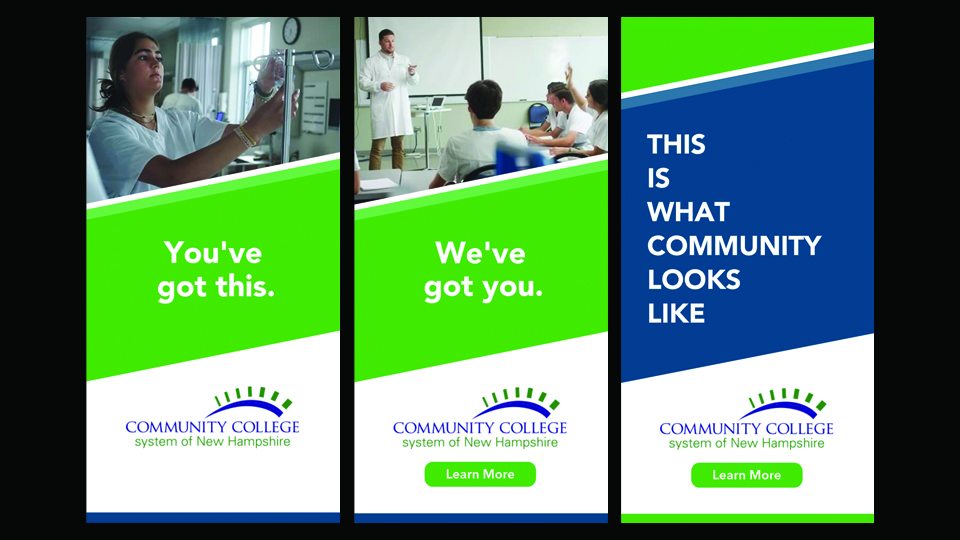 You've got this.

COMMUNITY COLLEGE
system of New Hampshire

We've got you.

COMMUNITY COLLEGE
system of New Hampshire

Learn More

THIS IS WHAT COMMUNITY LOOKS LIKE

COMMUNITY COLLEGE
system of New Hampshire

Learn More